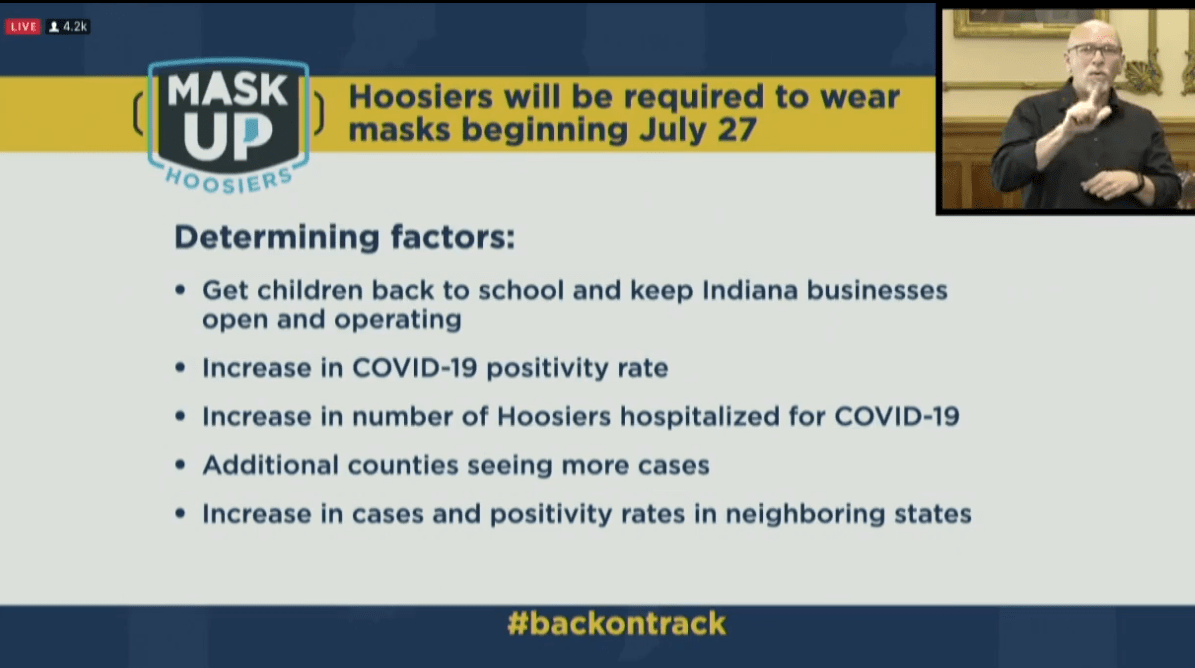 LIVE 4.2k

MASK UP HOOSIERS

Hoosiers will be required to wear masks beginning July 27

Determining factors:

• Get children back to school and keep Indiana businesses open and operating

• Increase in COVID-19 positivity rate

• Increase in number of Hoosiers hospitalized for COVID-19

• Additional counties seeing more cases

• Increase in cases and positivity rates in neighboring states

#backontrack